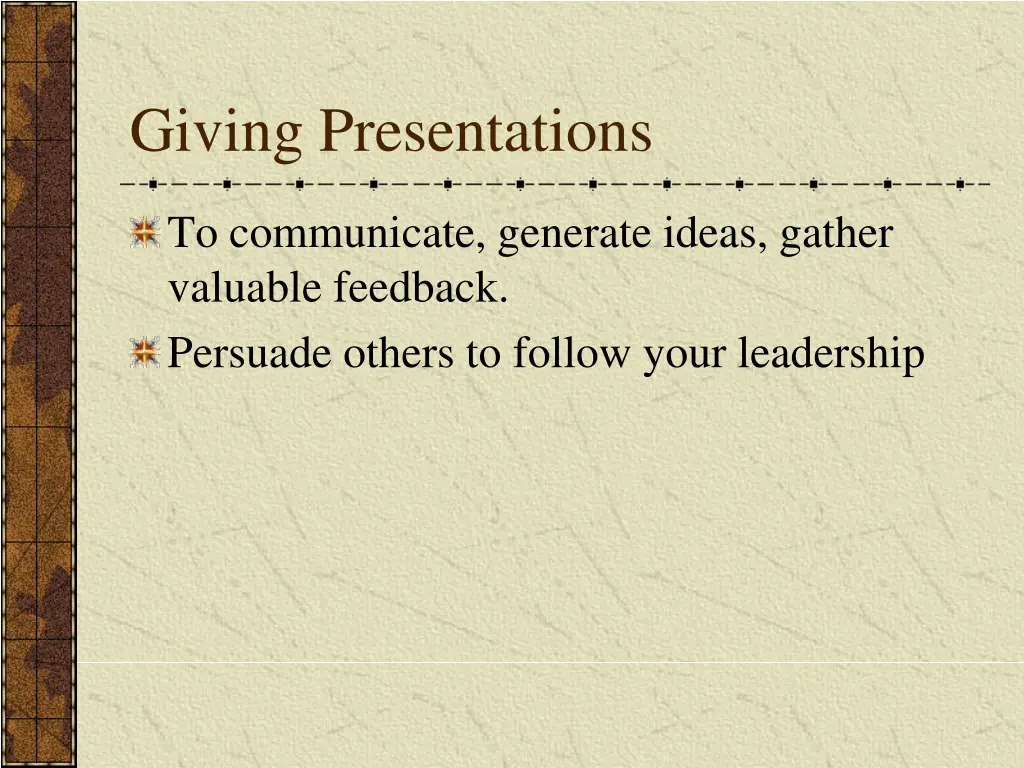 Giving Presentations

To communicate, generate ideas, gather valuable feedback.

Persuade others to follow your leadership